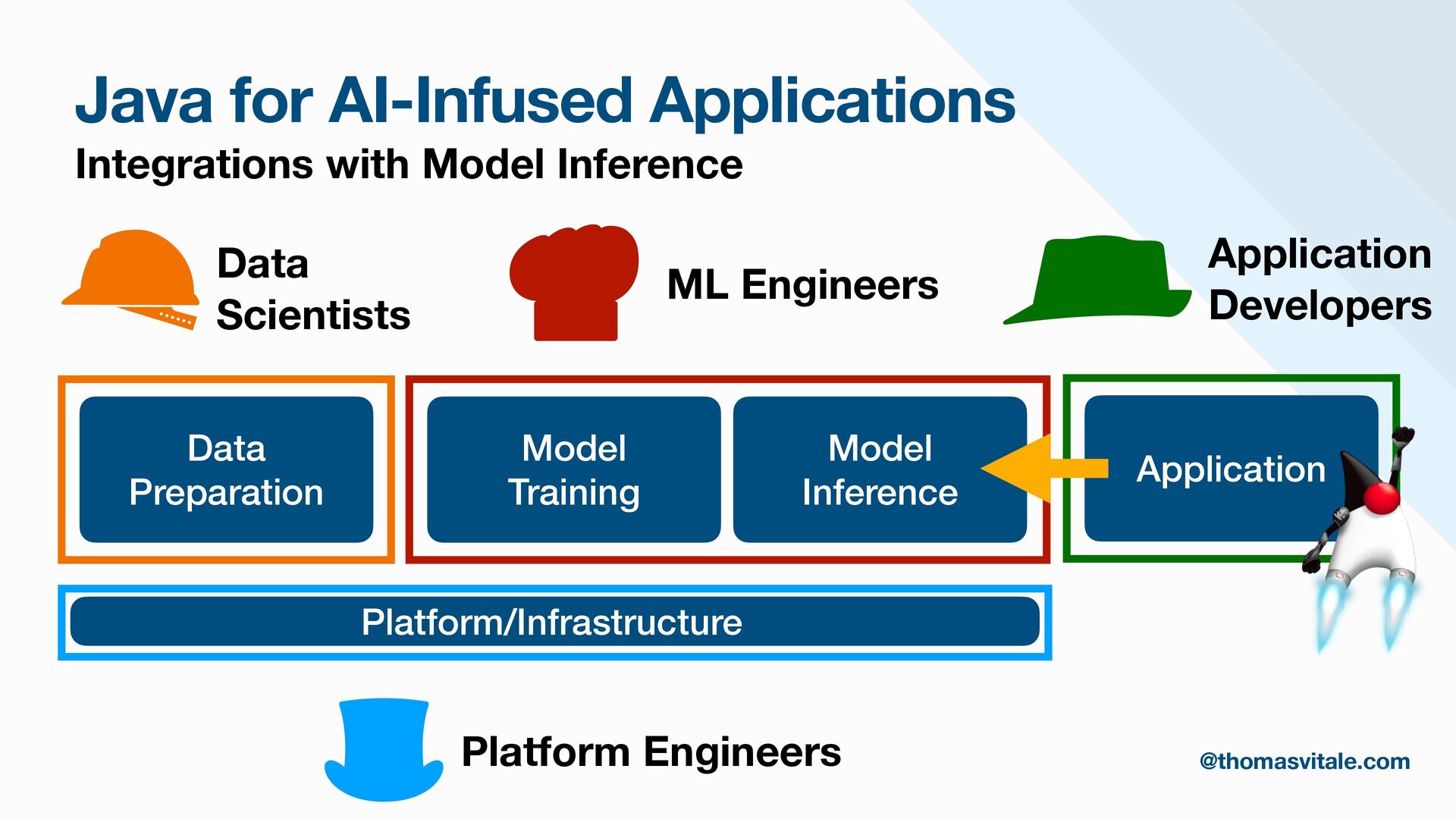 Java for AI-Infused Applications

Integrations with Model Inference

Data Scientists

ML Engineers

Application Developers

Data Preparation

Model Training

Model Inference

Application

Platform/Infrastructure

Platform Engineers

@thomasvitale.com